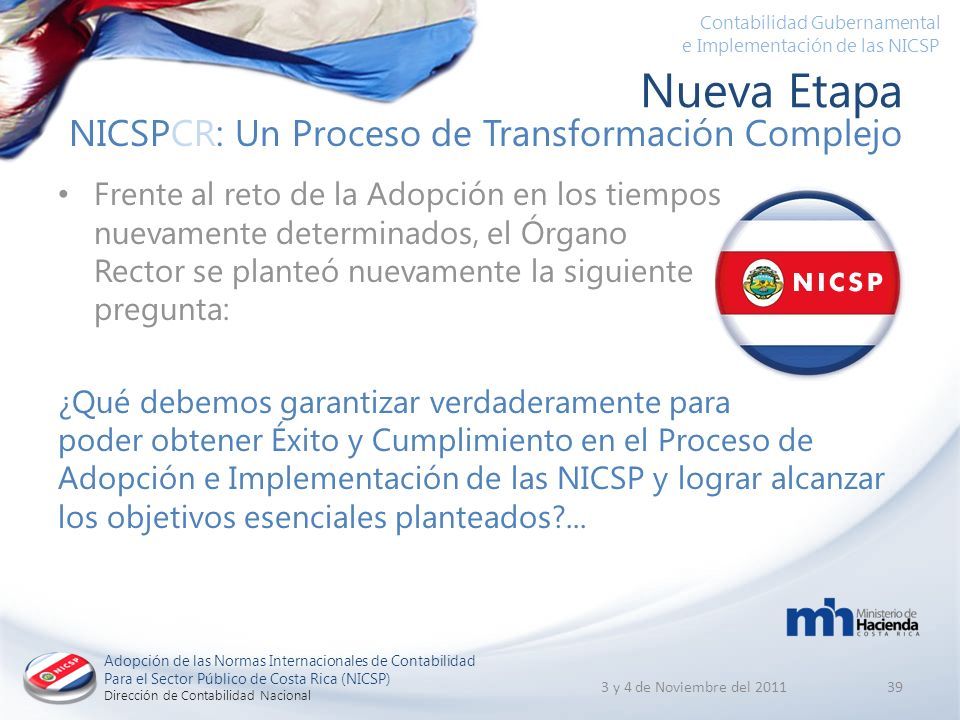 Contabilidad Gubernamental
e Implementación de las NICSP

Nueva Etapa
NICSPCR: Un Proceso de Transformación Complejo

• Frente al reto de la Adopción en los tiempos nuevamente determinados, el Órgano Rector se planteó nuevamente la siguiente pregunta:

NICSP

¿Qué debemos garantizar verdaderamente para poder obtener Éxito y Cumplimiento en el Proceso de Adopción e Implementación de las NICSP y lograr alcanzar los objetivos esenciales planteados?...

mh Ministerio de Hacienda COSTA RICA

NICSP
Adopción de las Normas Internacionales de Contabilidad Para el Sector Público de Costa Rica (NICSP)
Dirección de Contabilidad Nacional

3 y 4 de Noviembre del 2011

39